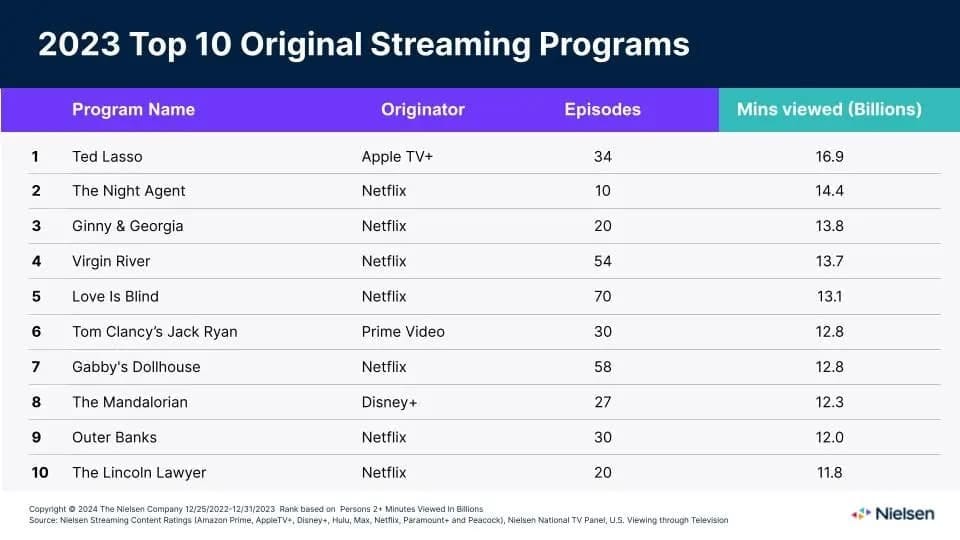 2023 Top 10 Original Streaming Programs

| | Program Name | Originator | Episodes | Mins viewed (Billions) |
|---|---|---|---|---|
| 1 | Ted Lasso | Apple TV+ | 34 | 16.9 |
| 2 | The Night Agent | Netflix | 10 | 14.4 |
| 3 | Ginny & Georgia | Netflix | 20 | 13.8 |
| 4 | Virgin River | Netflix | 54 | 13.7 |
| 5 | Love Is Blind | Netflix | 70 | 13.1 |
| 6 | Tom Clancy's Jack Ryan | Prime Video | 30 | 12.8 |
| 7 | Gabby's Dollhouse | Netflix | 58 | 12.8 |
| 8 | The Mandalorian | Disney+ | 27 | 12.3 |
| 9 | Outer Banks | Netflix | 30 | 12.0 |
| 10 | The Lincoln Lawyer | Netflix | 20 | 11.8 |

Copyright © 2024 The Nielsen Company 12/25/2022-12/31/2023 Rank based on Persons 2+ Minutes Viewed In Billions
Source: Nielsen Streaming Content Ratings (Amazon Prime, AppleTV+, Disney+, Hulu, Max, Netflix, Paramount+ and Peacock), Nielsen National TV Panel, U.S. Viewing through Television

Nielsen